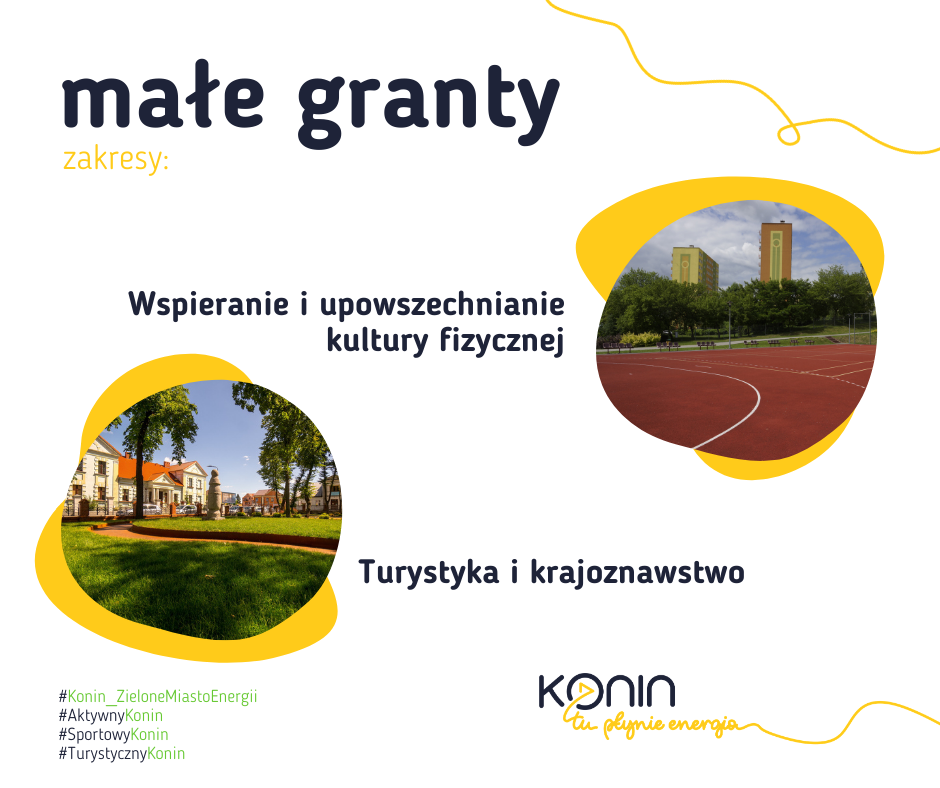 małe granty
zakresy:

Wspieranie i upowszechnianie kultury fizycznej

Turystyka i krajoznawstwo

#Konin_ZieloneMiastoEnergii
#AktywnyKonin
#SportowyKonin
#TurystycznyKonin

KONIN
tu płynie energia